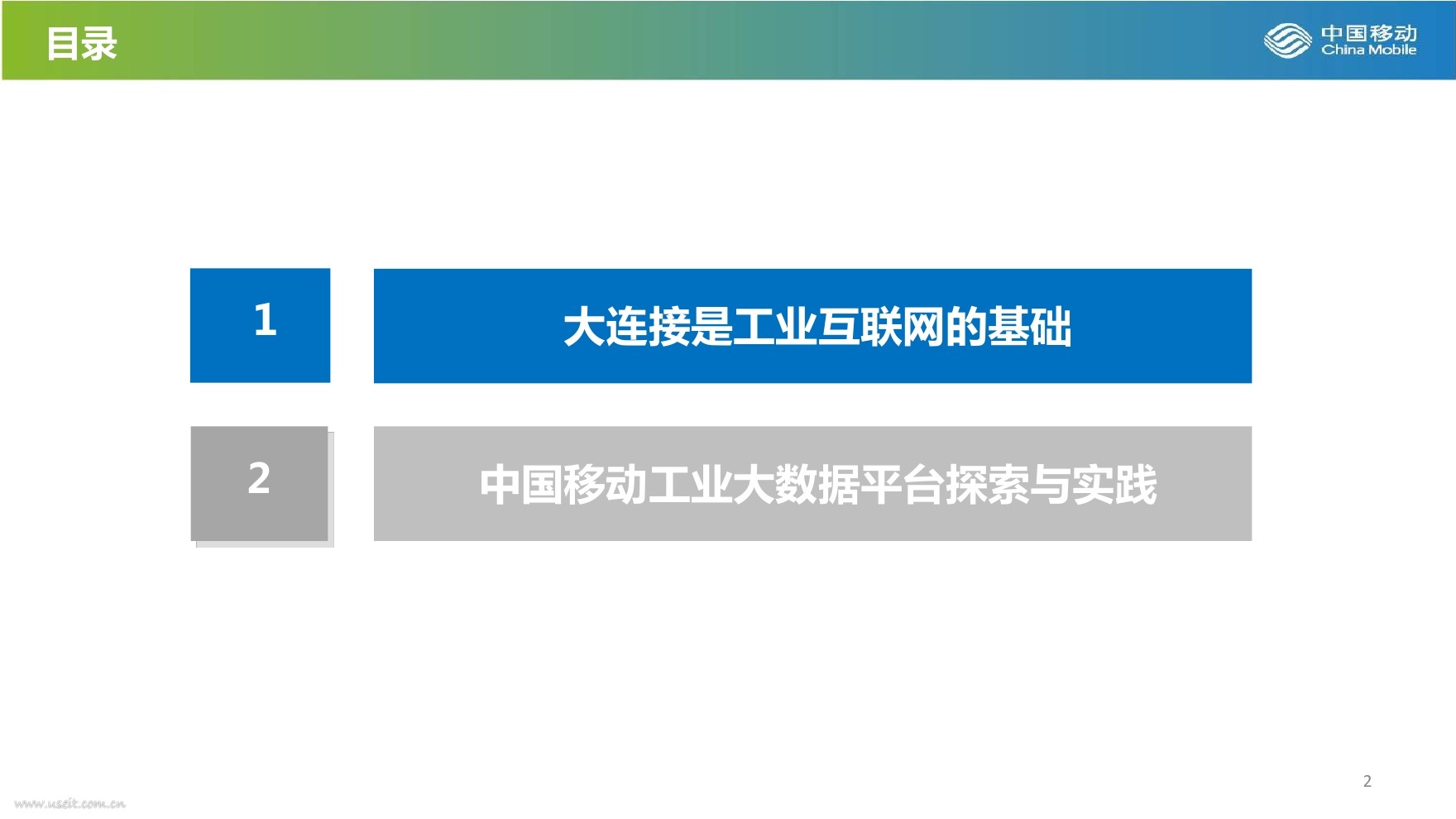 目录

中国移动
China Mobile

1

大连接是工业互联网的基础

2

中国移动工业大数据平台探索与实践

2

www.useit.com.cn